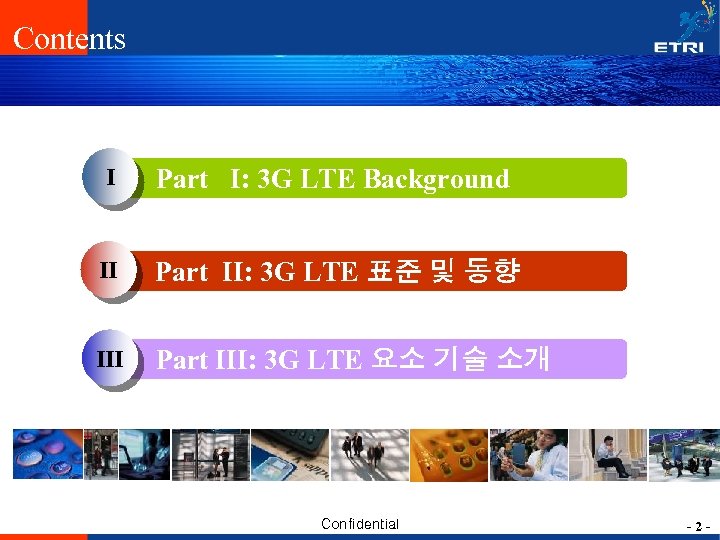 Contents

ETRI

I Part I: 3G LTE Background

II Part II: 3G LTE 표준 및 동향

III Part III: 3G LTE 요소 기술 소개

Confidential

- 2 -